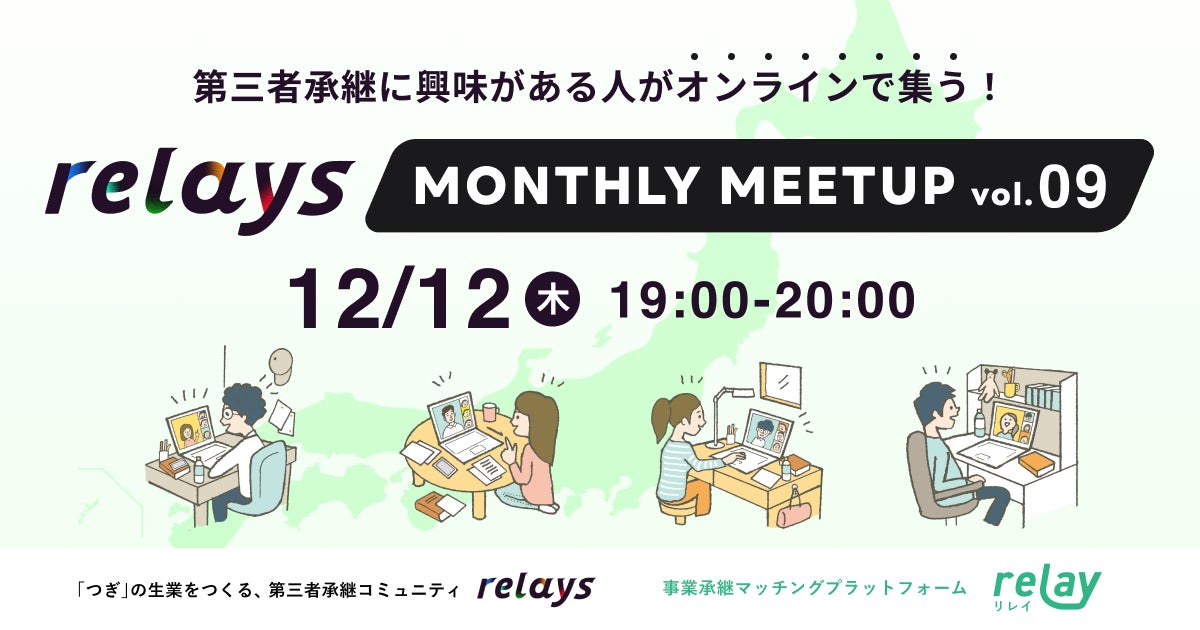 第三者承継に興味がある人がオンラインで集う！

relays MONTHLY MEETUP vol.09

12/12 木 19:00-20:00

「つぎ」の生業をつくる、第三者承継コミュニティ relays

事業承継マッチングプラットフォーム relay リレイ